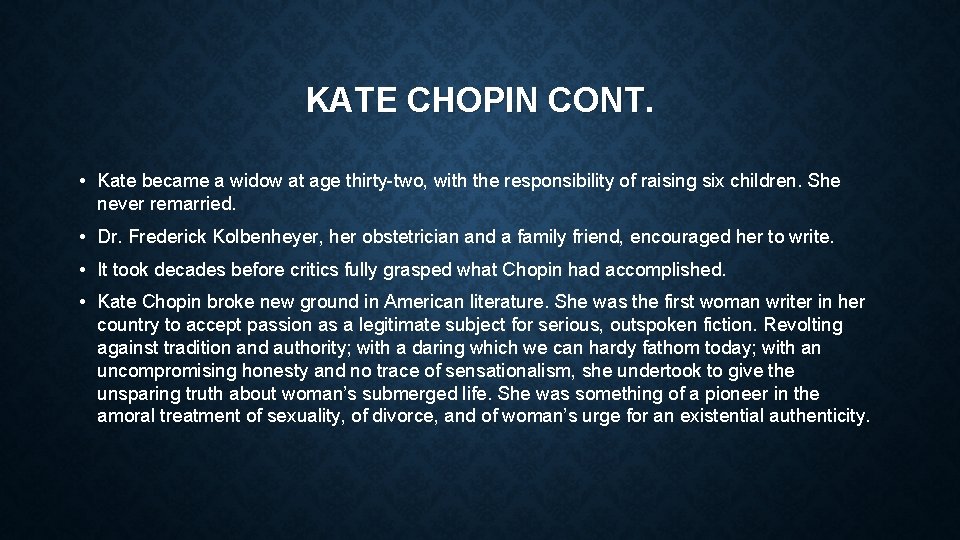 KATE CHOPIN CONT.

• Kate became a widow at age thirty-two, with the responsibility of raising six children. She never remarried.

• Dr. Frederick Kolbenheyer, her obstetrician and a family friend, encouraged her to write.

• It took decades before critics fully grasped what Chopin had accomplished.

• Kate Chopin broke new ground in American literature. She was the first woman writer in her country to accept passion as a legitimate subject for serious, outspoken fiction. Revolting against tradition and authority; with a daring which we can hardy fathom today; with an uncompromising honesty and no trace of sensationalism, she undertook to give the unsparing truth about woman's submerged life. She was something of a pioneer in the amoral treatment of sexuality, of divorce, and of woman's urge for an existential authenticity.